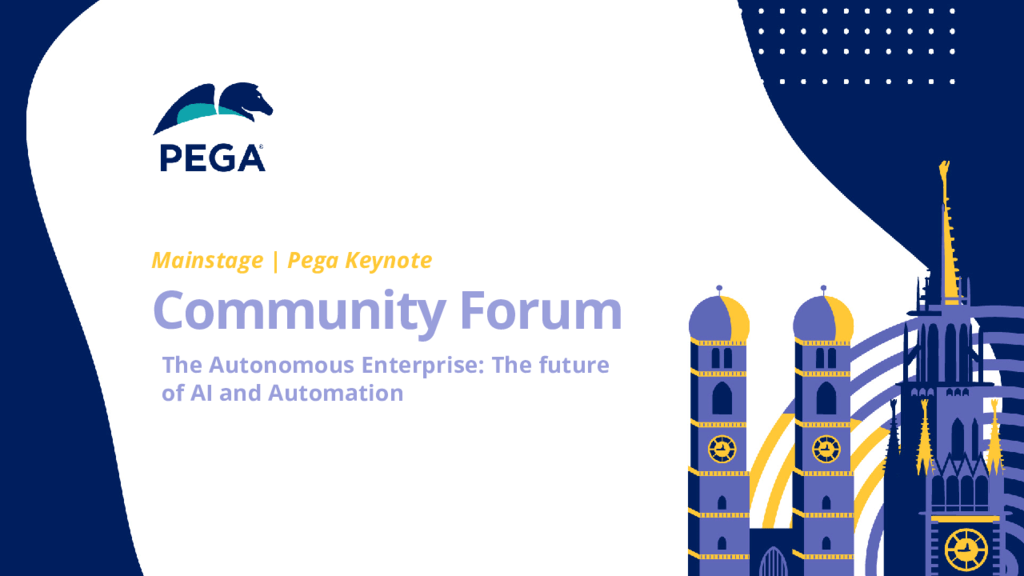 PEGA®

Mainstage | Pega Keynote

Community Forum

The Autonomous Enterprise: The future of AI and Automation